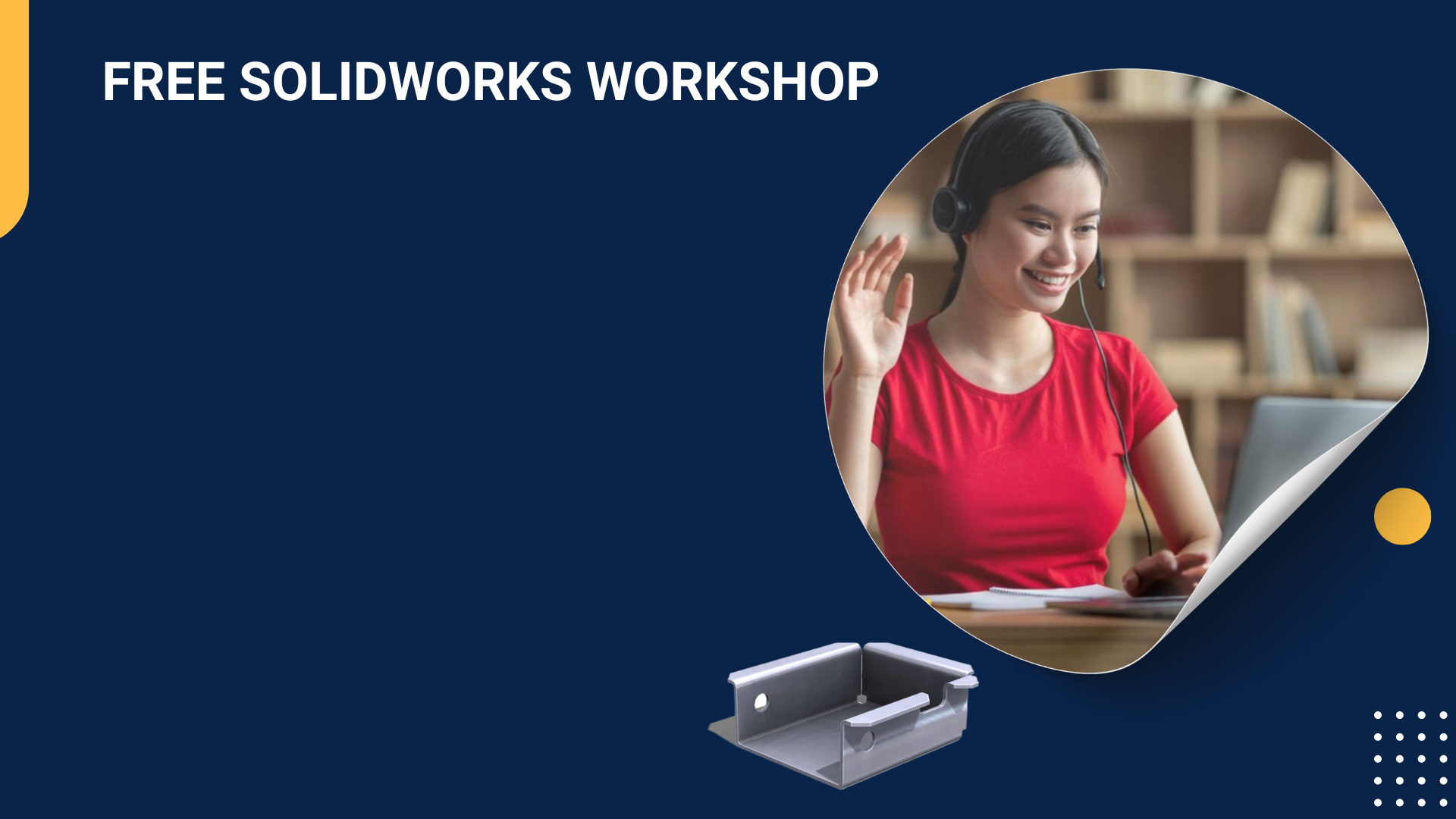 FREE SOLIDWORKS WORKSHOP